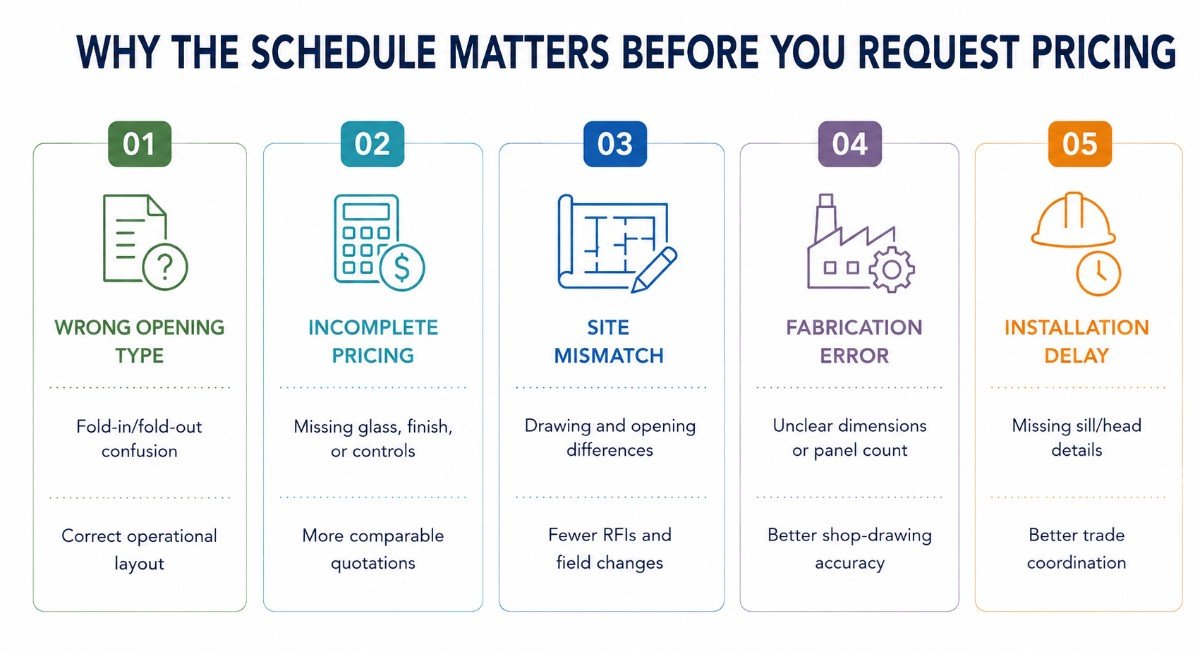 WHY THE SCHEDULE MATTERS BEFORE YOU REQUEST PRICING

01

WRONG OPENING TYPE

Fold-in/fold-out confusion

Correct operational layout

02

INCOMPLETE PRICING

Missing glass, finish, or controls

More comparable quotations

03

SITE MISMATCH

Drawing and opening differences

Fewer RFIs and field changes

04

FABRICATION ERROR

Unclear dimensions or panel count

Better shop-drawing accuracy

05

INSTALLATION DELAY

Missing sill/head details

Better trade coordination